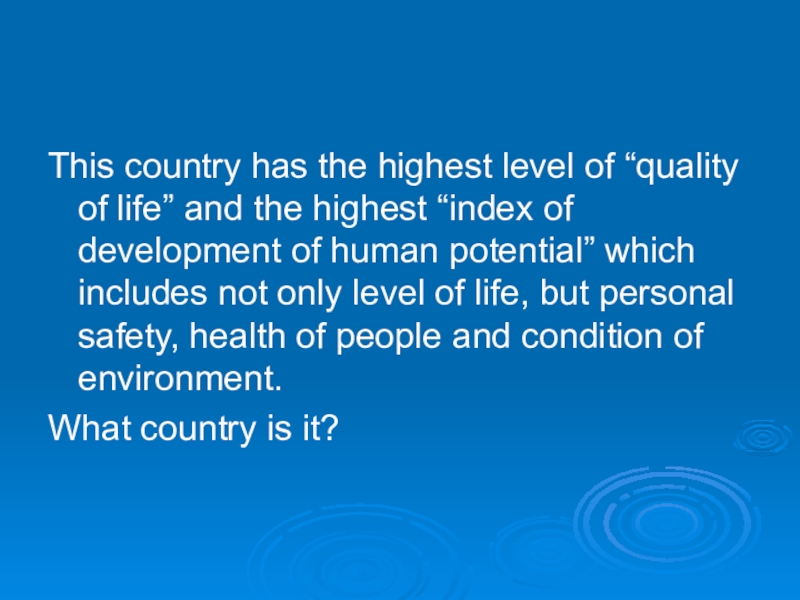 This country has the highest level of “quality of life” and the highest “index of development of human potential” which includes not only level of life, but personal safety, health of people and condition of environment.

What country is it?